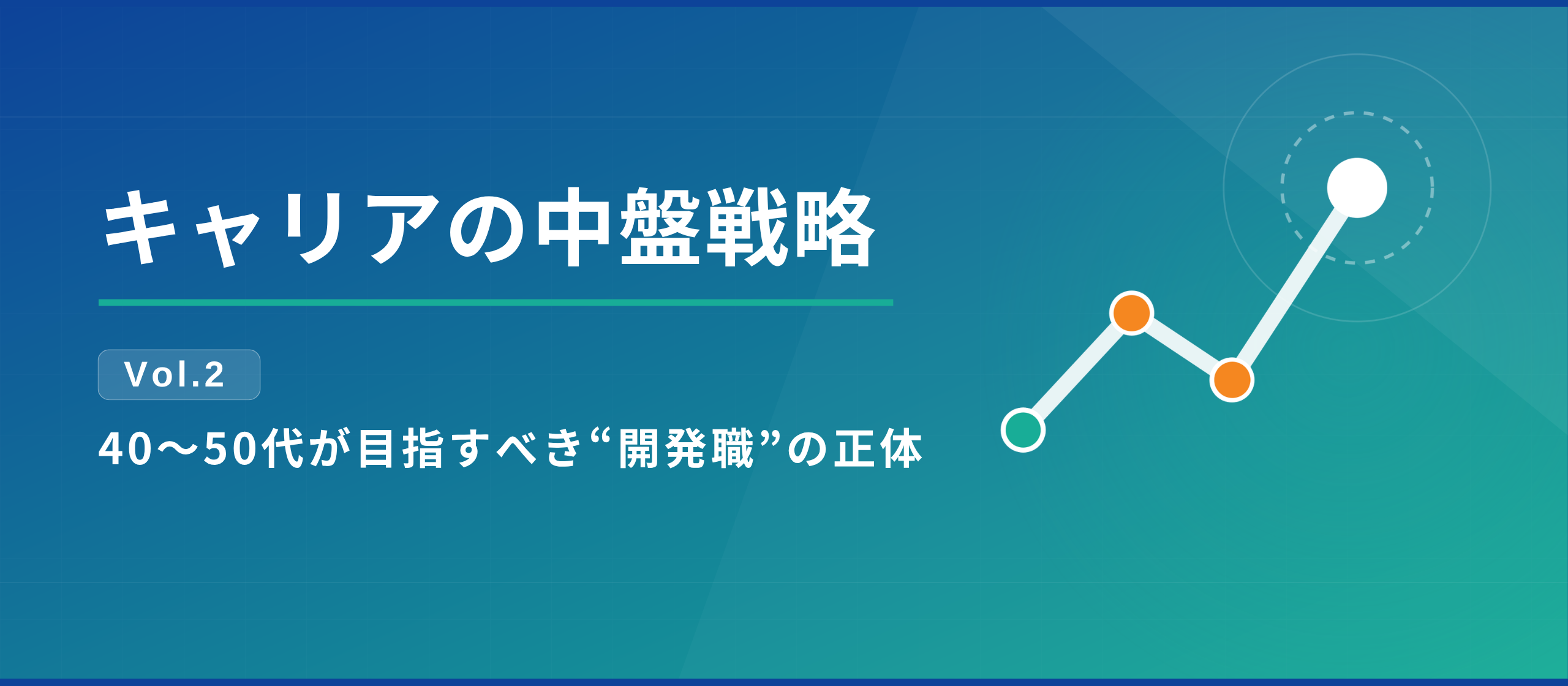 キャリアの中盤戦略

Vol.2

40〜50代が目指すべき“開発職”の正体